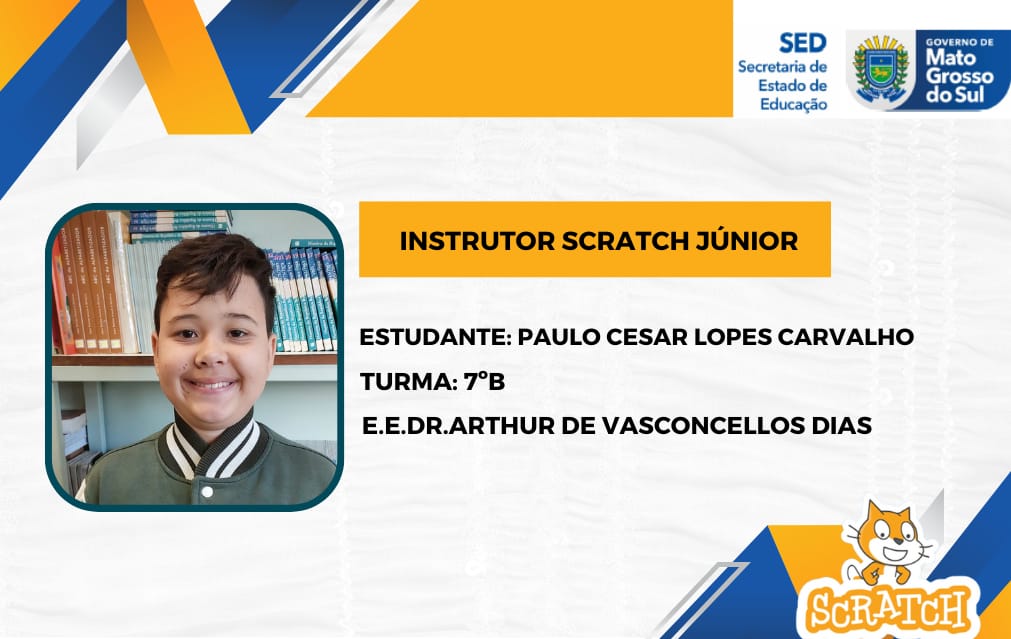 SED
Secretaria de Estado de Educação

GOVERNO DE
Mato Grosso do Sul

INSTRUTOR SCRATCH JÚNIOR

ESTUDANTE: PAULO CESAR LOPES CARVALHO

TURMA: 7°B

E.E.DR.ARTHUR DE VASCONCELLOS DIAS

SCRATCH